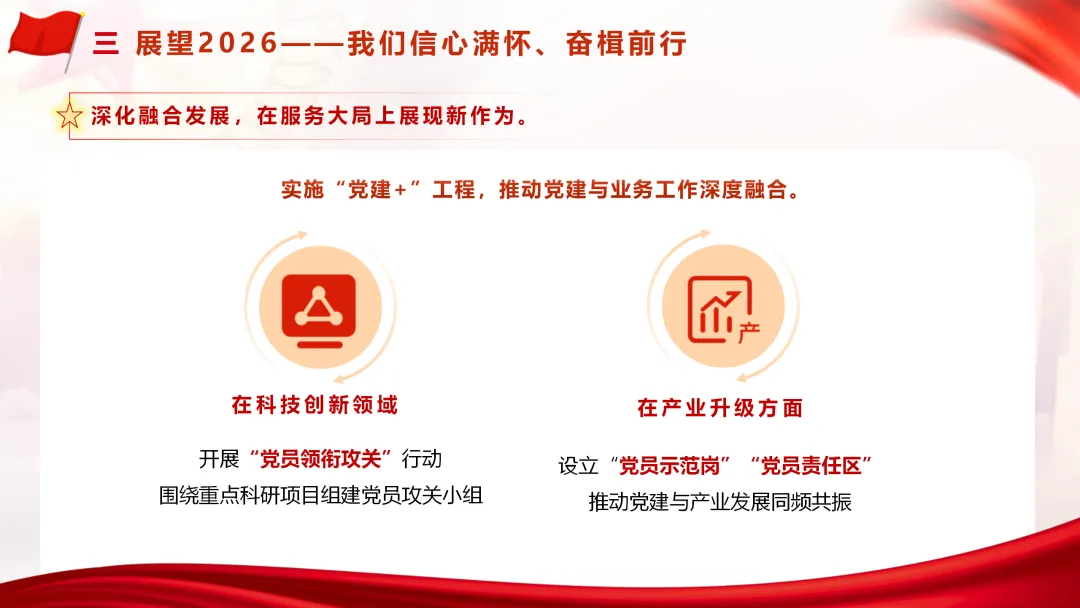 三 展望2026——我们信心满怀、奋楫前行

深化融合发展，在服务大局上展现新作为。

实施“党建+”工程，推动党建与业务工作深度融合。

产

在科技创新领域

开展“党员领衔攻关”行动
围绕重点科研项目组建党员攻关小组

在产业升级方面

设立“党员示范岗”“党员责任区”
推动党建与产业发展同频共振